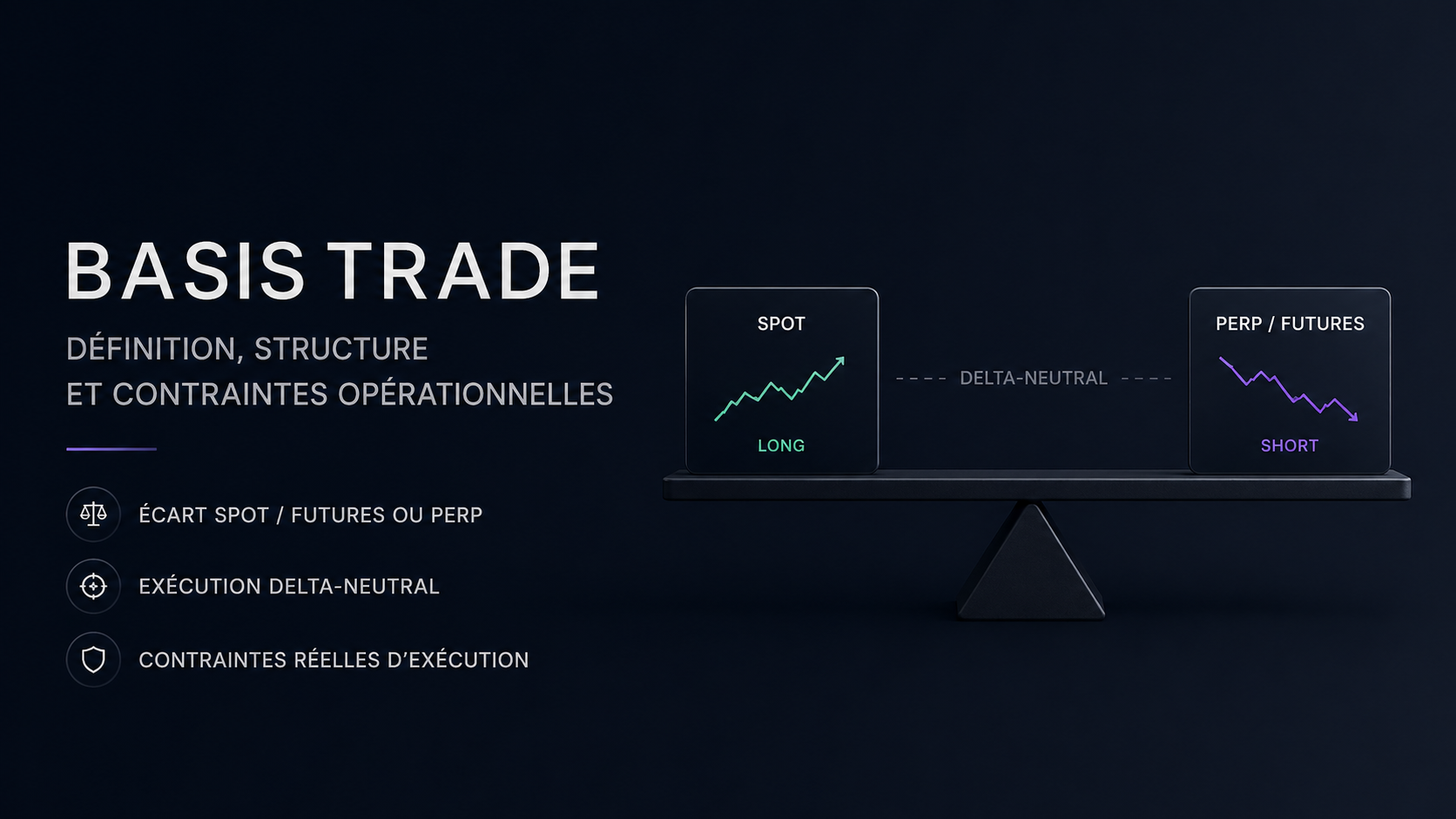 BASIS TRADE

DÉFINITION, STRUCTURE
ET CONTRAINTES OPÉRATIONNELLES

ÉCART SPOT / FUTURES OU PERP

EXÉCUTION DELTA-NEUTRAL

CONTRAINTES RÉELLES D'EXÉCUTION

SPOT

LONG

DELTA-NEUTRAL

PERP / FUTURES

SHORT